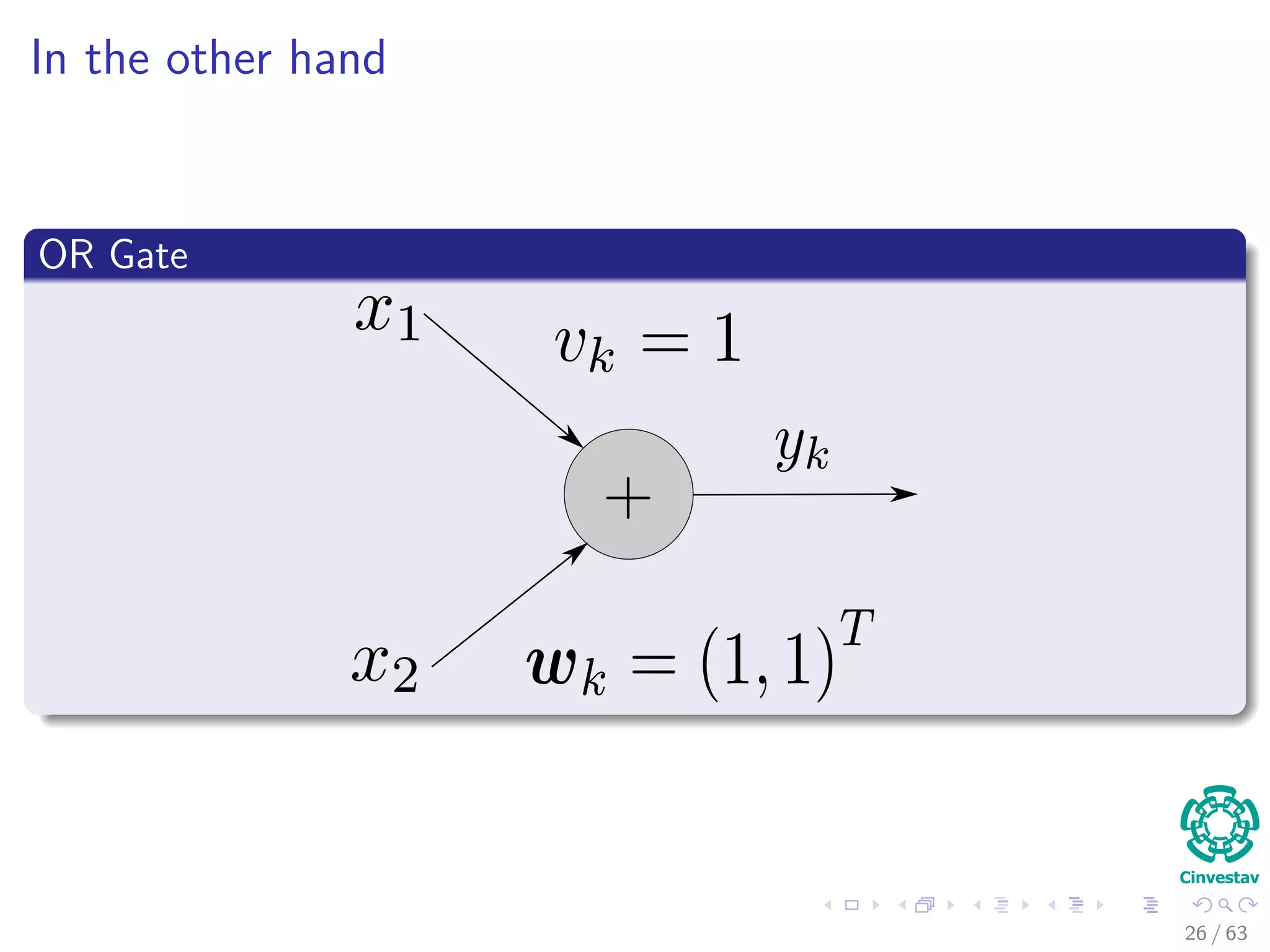 In the other hand

OR Gate

$x_1$

$v_k = 1$

$+$

$y_k$

$x_2$

$\boldsymbol{w}_k = (1,1)^T$

Cinvestav

26 / 63